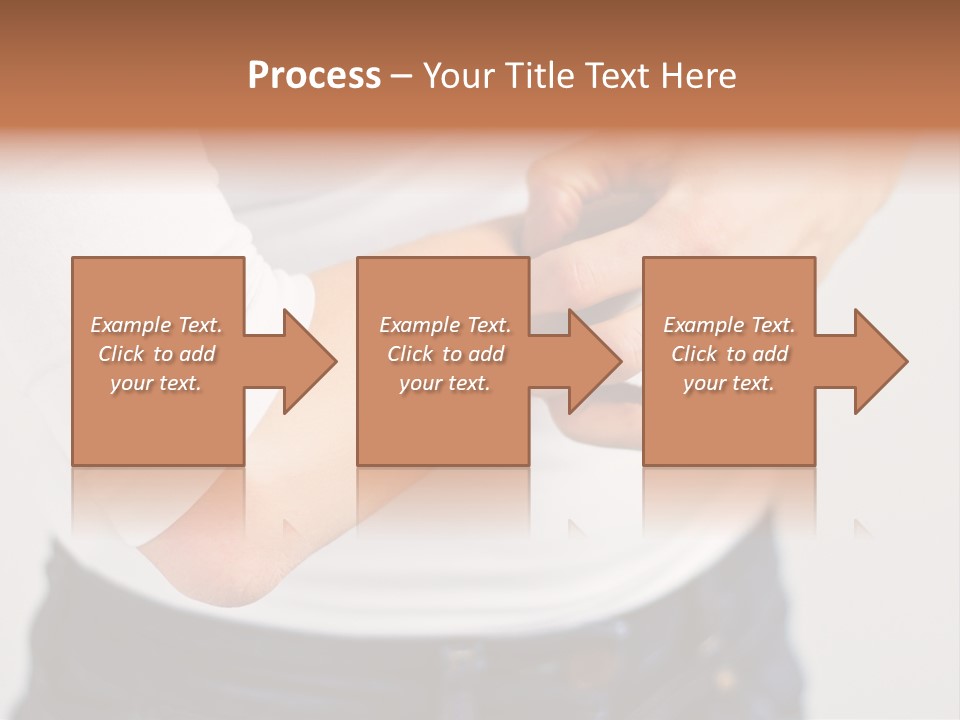 Process – Your Title Text Here

Example Text. Click to add your text.

Example Text. Click to add your text.

Example Text. Click to add your text.